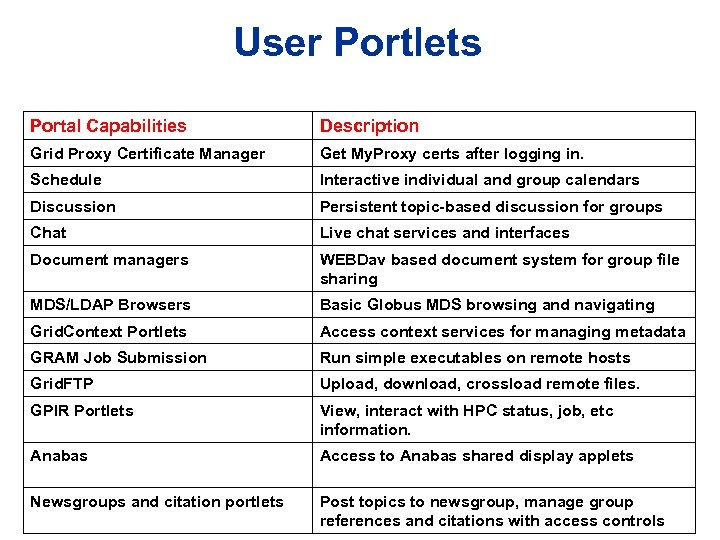 User Portlets

| Portal Capabilities | Description |
|---|---|
| Grid Proxy Certificate Manager | Get MyProxy certs after logging in. |
| Schedule | Interactive individual and group calendars |
| Discussion | Persistent topic-based discussion for groups |
| Chat | Live chat services and interfaces |
| Document managers | WEBDav based document system for group file sharing |
| MDS/LDAP Browsers | Basic Globus MDS browsing and navigating |
| GridContext Portlets | Access context services for managing metadata |
| GRAM Job Submission | Run simple executables on remote hosts |
| GridFTP | Upload, download, crossload remote files. |
| GPIR Portlets | View, interact with HPC status, job, etc information. |
| Anabas | Access to Anabas shared display applets |
| Newsgroups and citation portlets | Post topics to newsgroup, manage group references and citations with access controls |